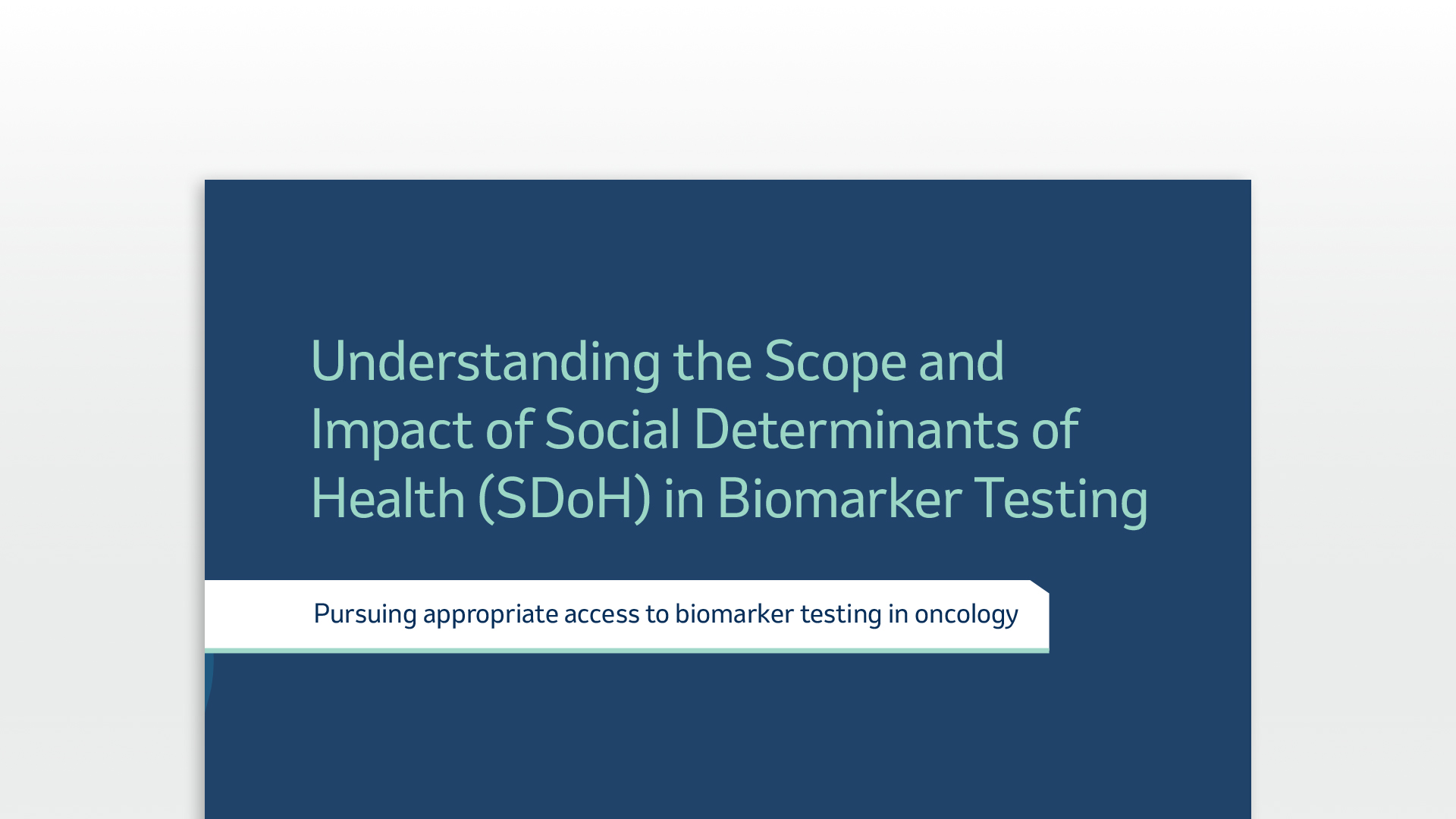 Understanding the Scope and Impact of Social Determinants of Health (SDoH) in Biomarker Testing

Pursuing appropriate access to biomarker testing in oncology